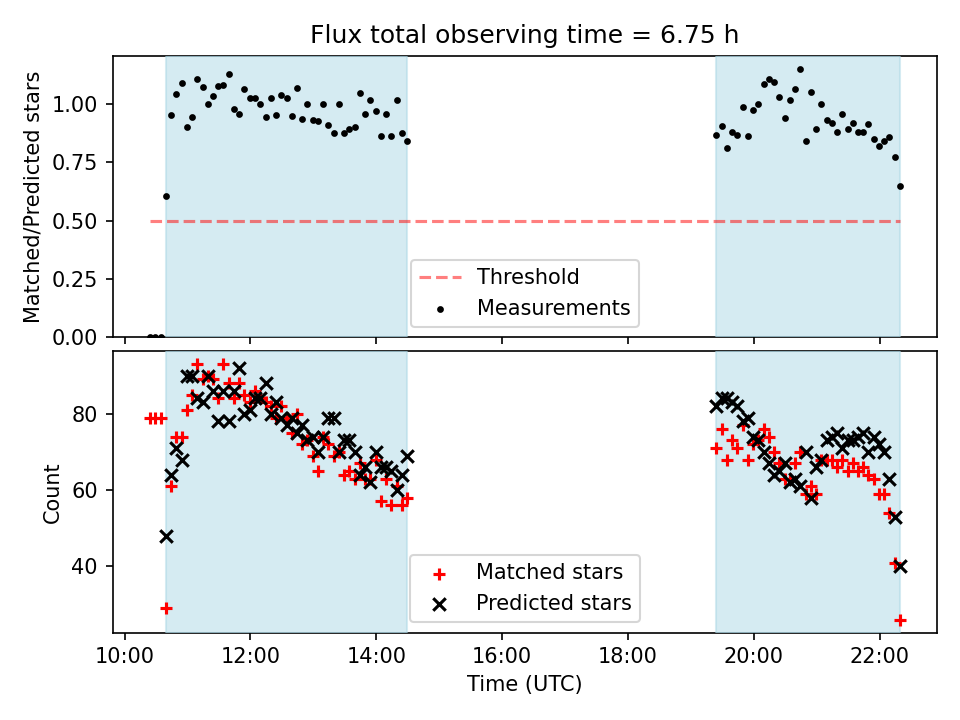 Flux total observing time = 6.75 h

Matched/Predicted stars

1.00
0.75
0.50
0.25
0.00

Threshold
Measurements

Count

80
60
40

Matched stars
Predicted stars

10:00
12:00
14:00
16:00
18:00
20:00
22:00

Time (UTC)